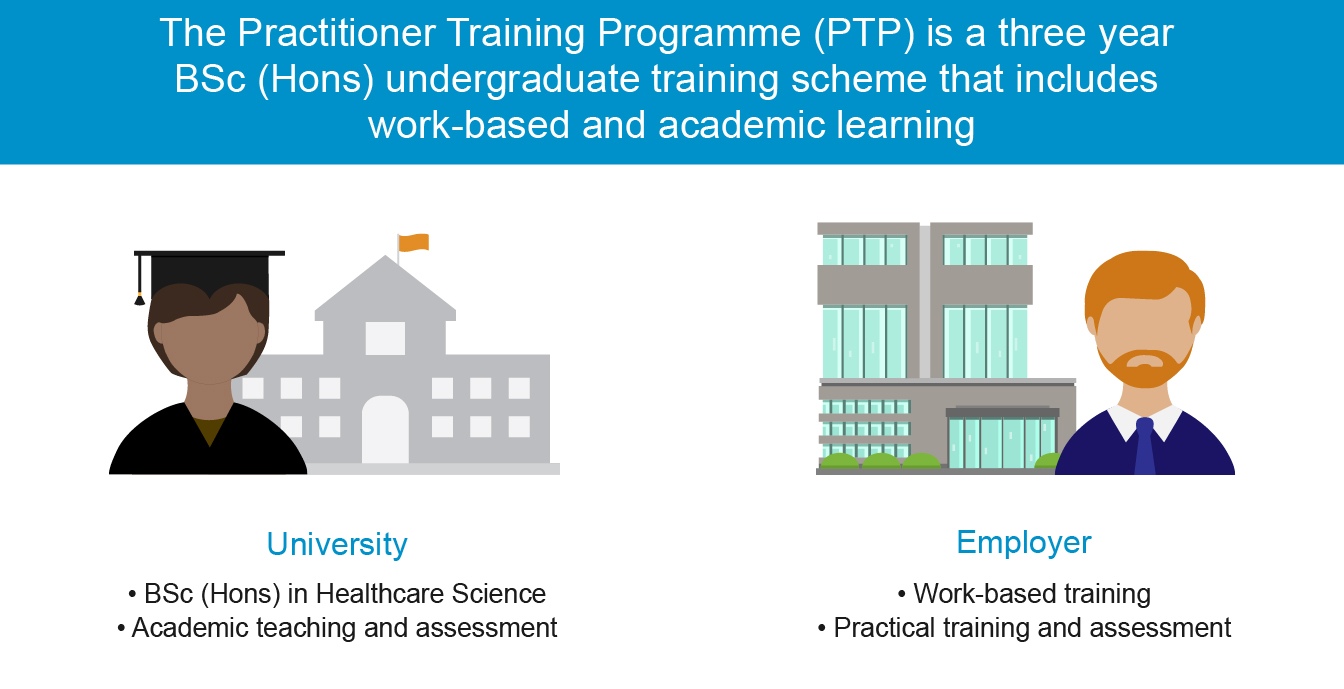 The Practitioner Training Programme (PTP) is a three year BSc (Hons) undergraduate training scheme that includes work-based and academic learning

University

• BSc (Hons) in Healthcare Science
• Academic teaching and assessment

Employer

• Work-based training
• Practical training and assessment